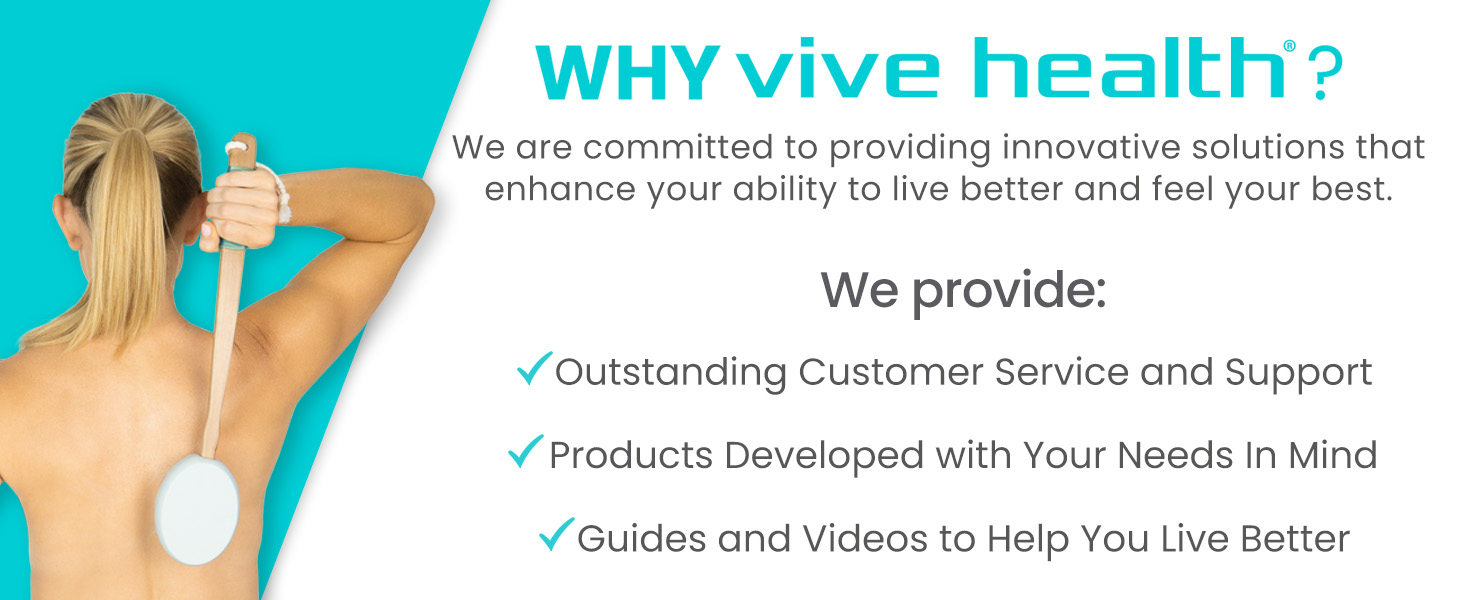 WHY vive health® ?

We are committed to providing innovative solutions that enhance your ability to live better and feel your best.

We provide:

✓Outstanding Customer Service and Support

✓Products Developed with Your Needs In Mind

✓Guides and Videos to Help You Live Better